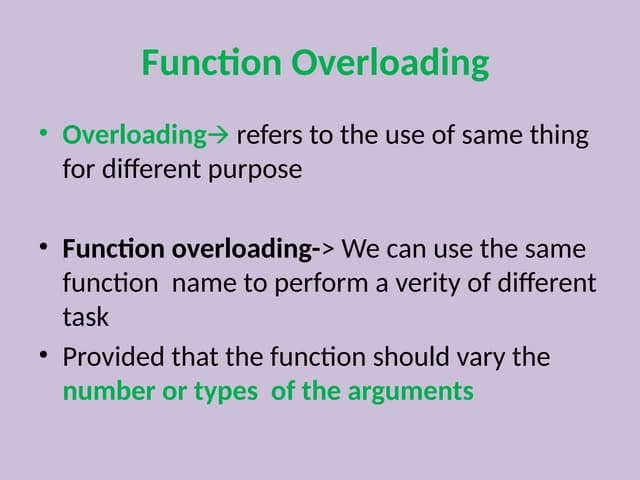 Function Overloading

• Overloading→ refers to the use of same thing for different purpose

• Function overloading-> We can use the same function name to perform a verity of different task

• Provided that the function should vary the number or types of the arguments